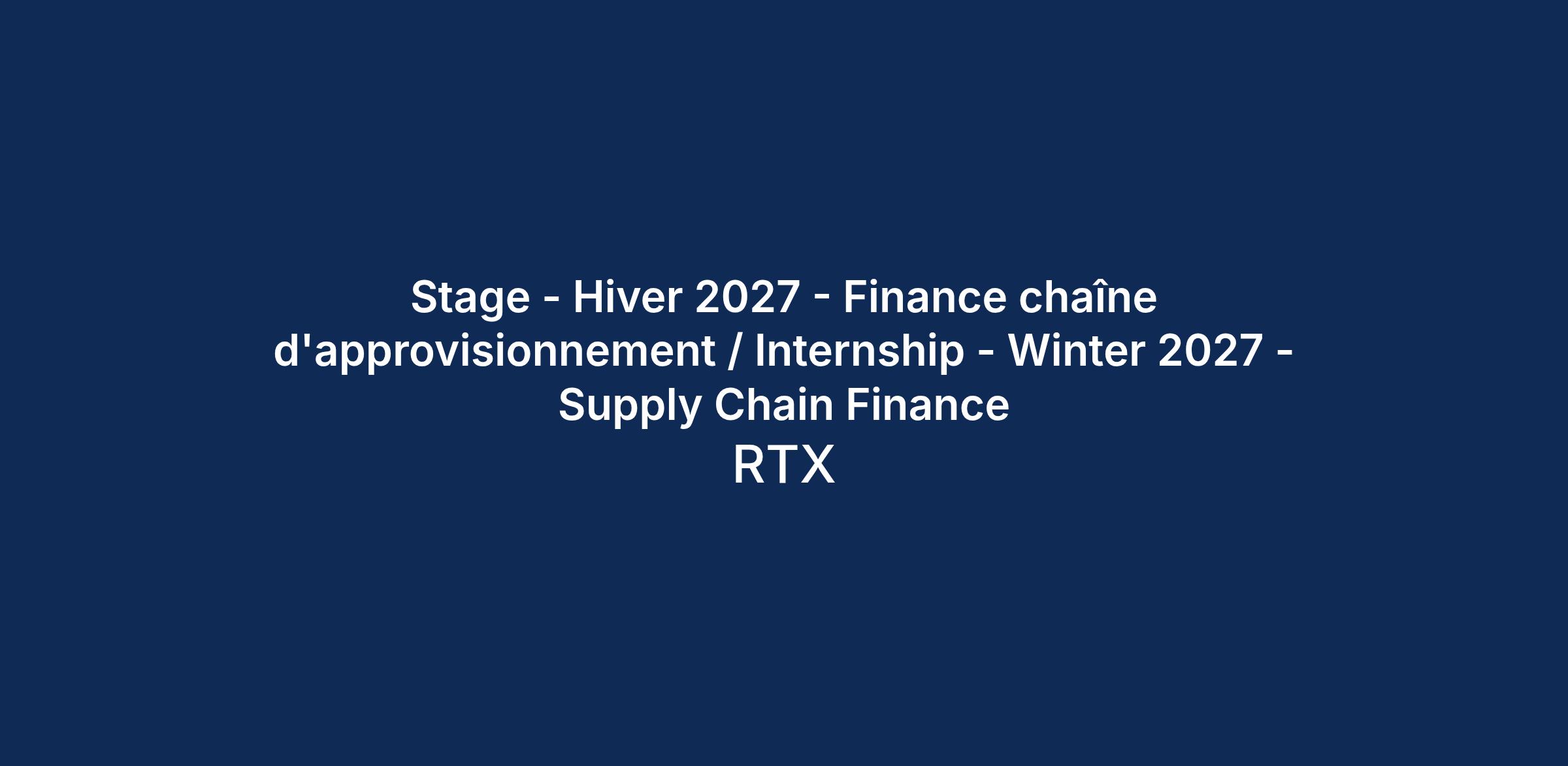 Stage - Hiver 2027 - Finance chaîne d'approvisionnement / Internship - Winter 2027 - Supply Chain Finance

RTX